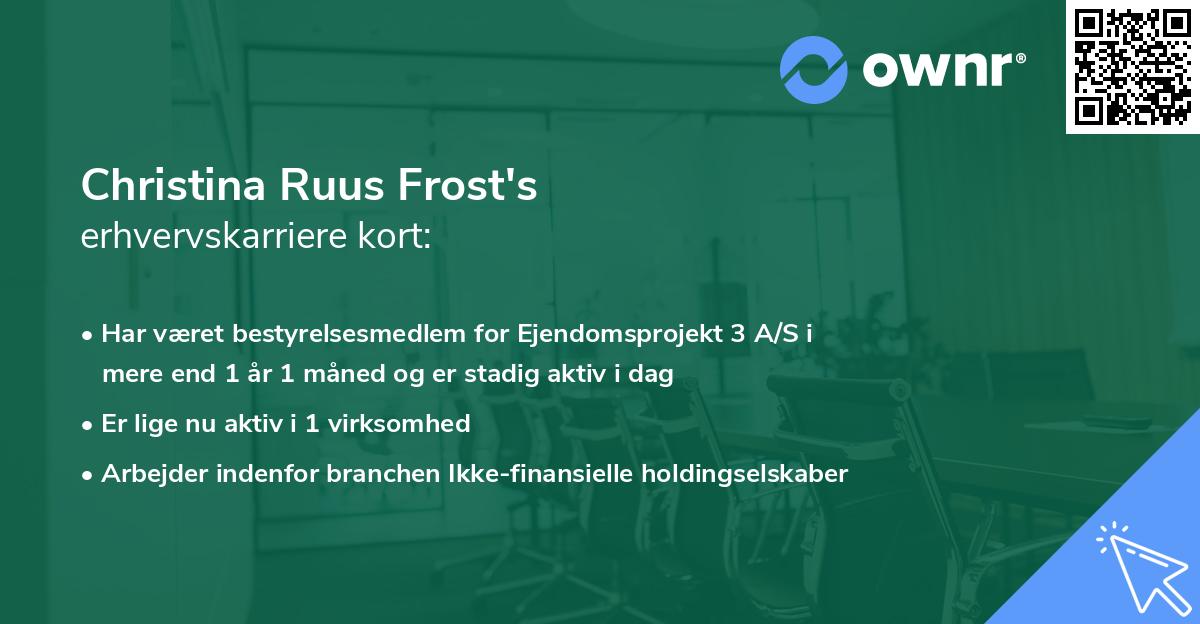 ownr®

Christina Ruus Frost's
erhvervskarriere kort:

• Har været bestyrelsesmedlem for Ejendomsprojekt 3 A/S i mere end 1 år 1 måned og er stadig aktiv i dag
• Er lige nu aktiv i 1 virksomhed
• Arbejder indenfor branchen Ikke-finansielle holdingselskaber